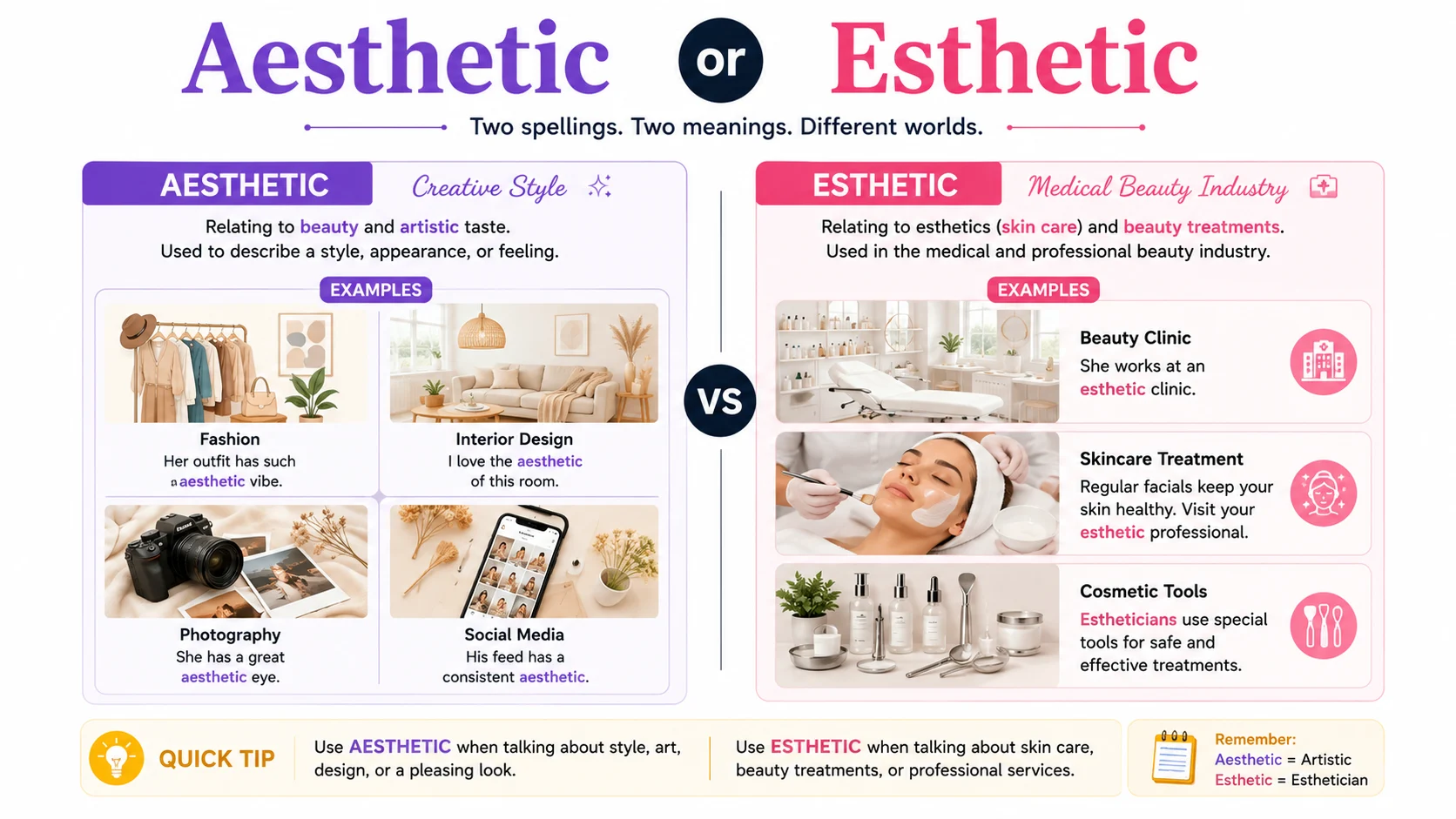 Aesthetic or Esthetic

Two spellings. Two meanings. Different worlds.

AESTHETIC Creative Style

Relating to beauty and artistic taste.
Used to describe a style, appearance, or feeling.

EXAMPLES

Fashion
Her outfit has such a aesthetic vibe.

Interior Design
I love the aesthetic of this room.

Photography
She has a great aesthetic eye.

Social Media
His feed has a consistent aesthetic.

VS

ESTHETIC Medical Beauty Industry

Relating to esthetics (skin care) and beauty treatments.
Used in the medical and professional beauty industry.

EXAMPLES

Beauty Clinic
She works at an esthetic clinic.

Skincare Treatment
Regular facials keep your skin healthy. Visit your esthetic professional.

Cosmetic Tools
Estheticians use special tools for safe and effective treatments.

QUICK TIP

Use AESTHETIC when talking about style, art, design, or a pleasing look.

Use ESTHETIC when talking about skin care, beauty treatments, or professional services.

Remember:
Aesthetic = Artistic
Esthetic = Esthetician